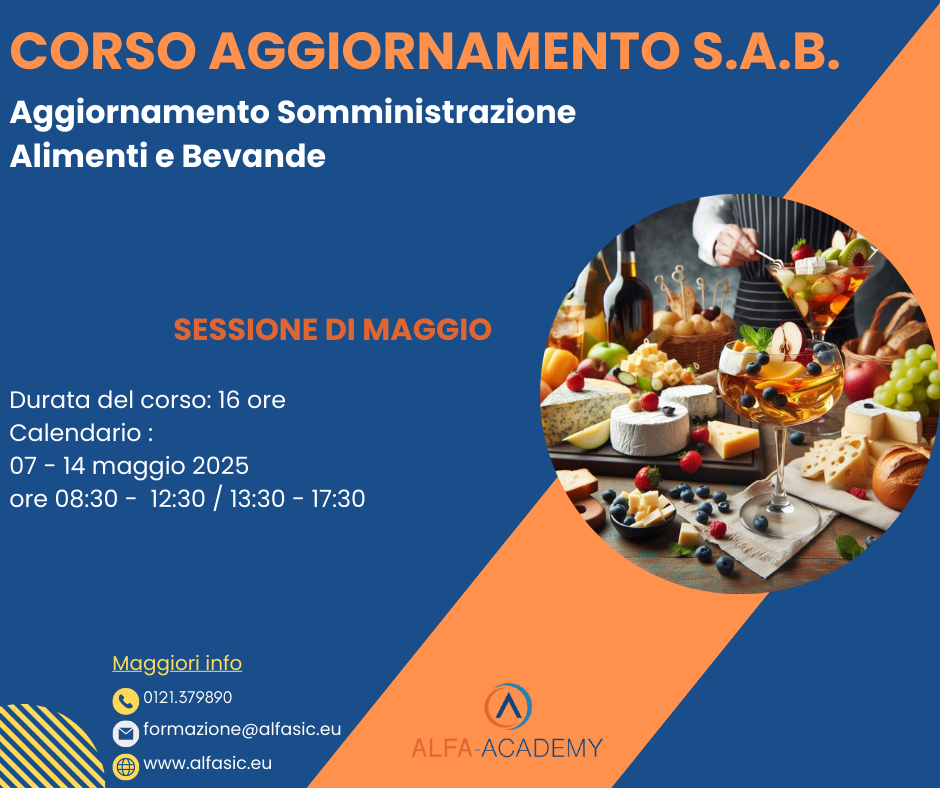 CORSO AGGIORNAMENTO S.A.B.

Aggiornamento Somministrazione Alimenti e Bevande

SESSIONE DI MAGGIO

Durata del corso: 16 ore
Calendario :
07 - 14 maggio 2025
ore 08:30 - 12:30 / 13:30 - 17:30

Maggiori info
0121.379890
formazione@alfasic.eu
www.alfasic.eu

ALFA-ACADEMY